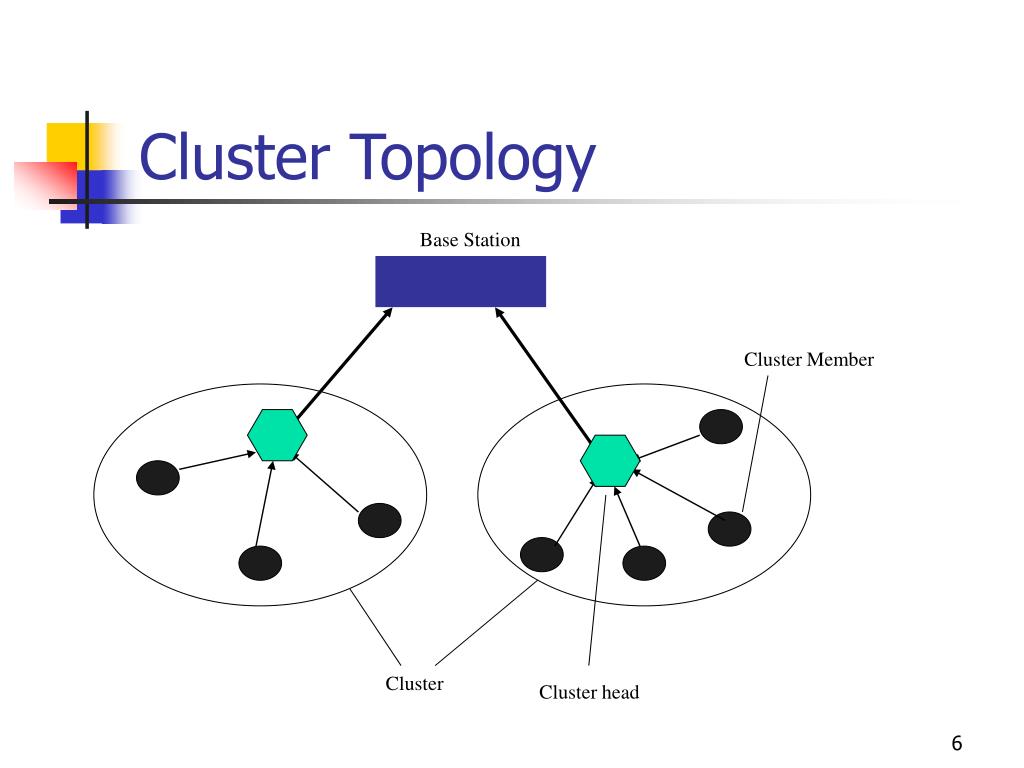 Cluster Topology

Base Station

Cluster Member

Cluster

Cluster head

6